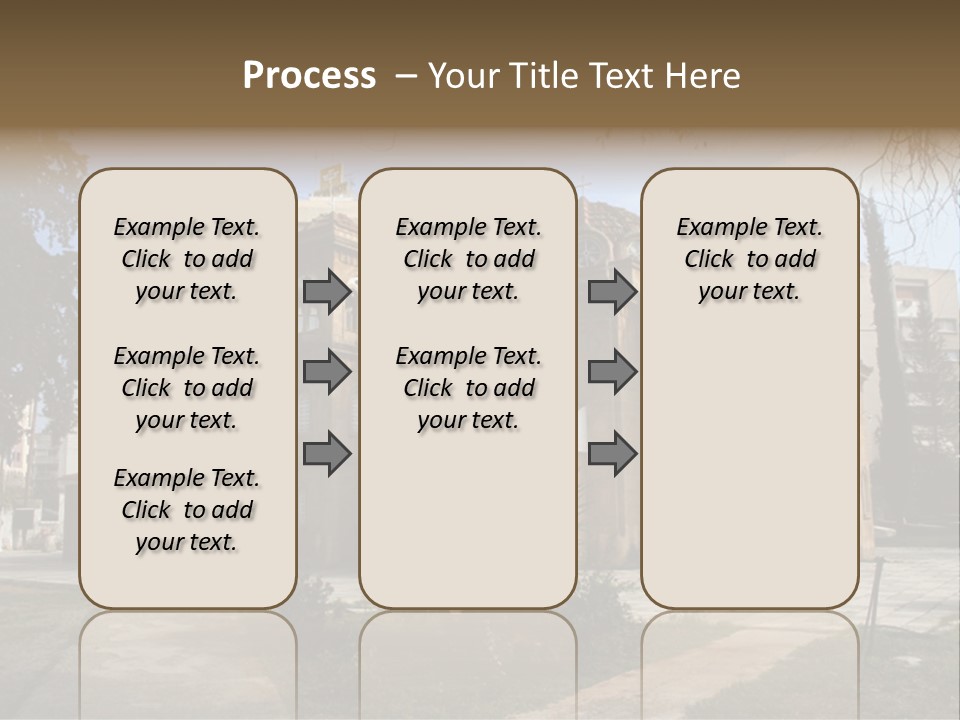 Process – Your Title Text Here

Example Text. Click to add your text.

Example Text. Click to add your text.

Example Text. Click to add your text.

Example Text. Click to add your text.

Example Text. Click to add your text.

Example Text. Click to add your text.